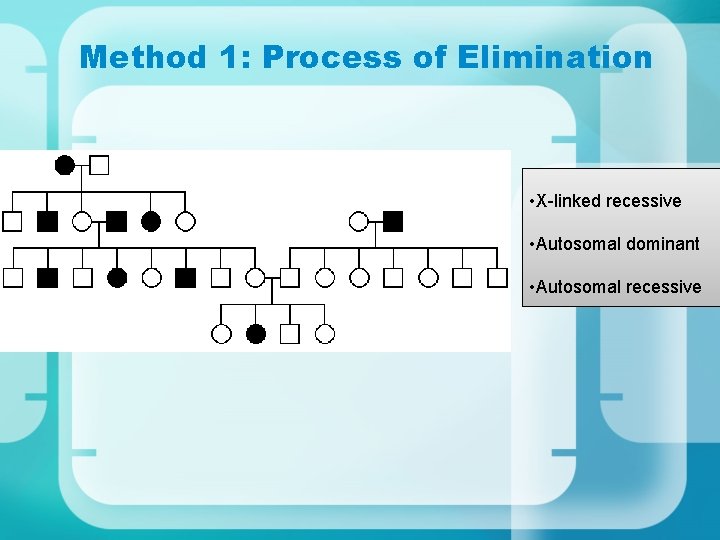 Method 1: Process of Elimination

•X-linked recessive

•Autosomal dominant

•Autosomal recessive